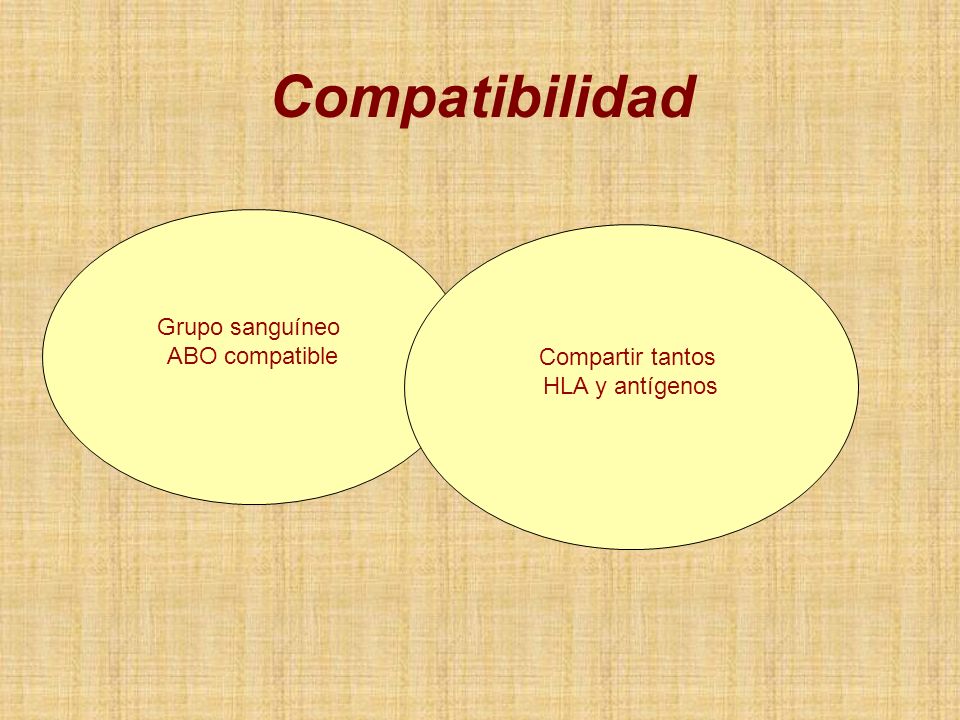 Compatibilidad

Grupo sanguíneo ABO compatible

Compartir tantos HLA y antígenos